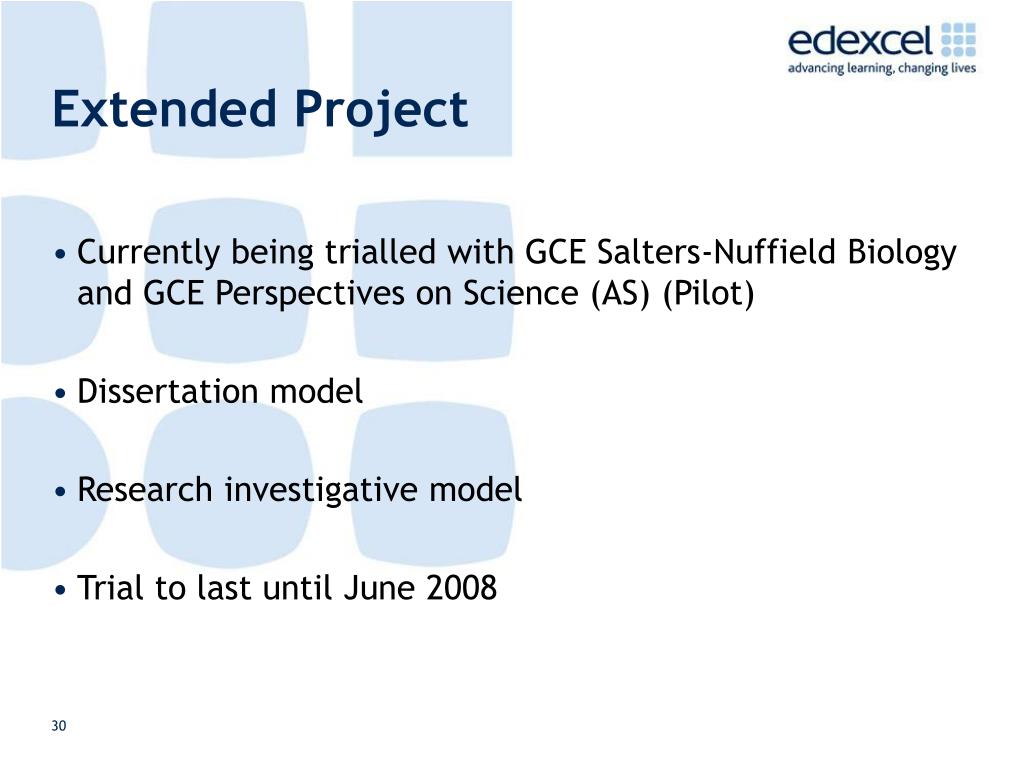 edexcel
advancing learning, changing lives

Extended Project

• Currently being trialled with GCE Salters-Nuffield Biology and GCE Perspectives on Science (AS) (Pilot)

• Dissertation model

• Research investigative model

• Trial to last until June 2008

30